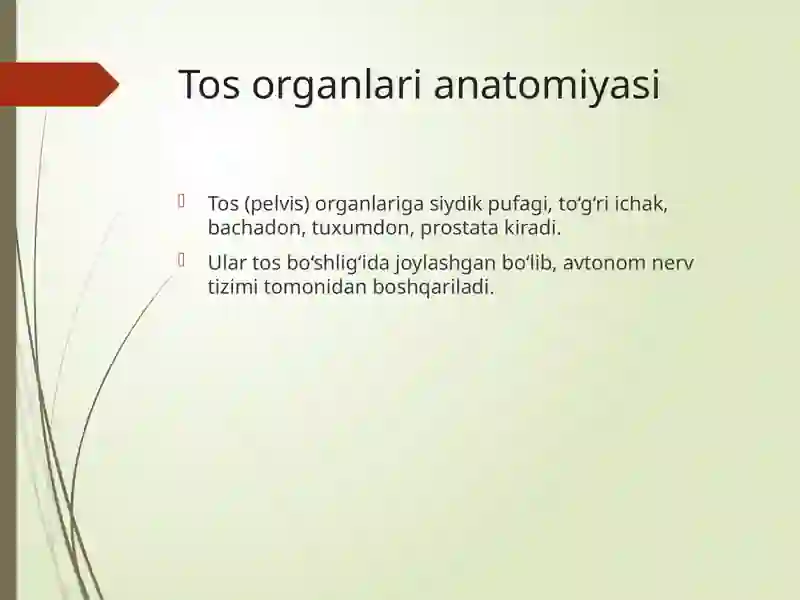 Tos organlari anatomiyasi

Tos (pelvis) organlariga siydik pufagi, to‘g‘ri ichak, bachadon, tuxumdon, prostata kiradi.

Ular tos bo‘shlig‘ida joylashgan bo‘lib, avtonom nerv tizimi tomonidan boshqariladi.